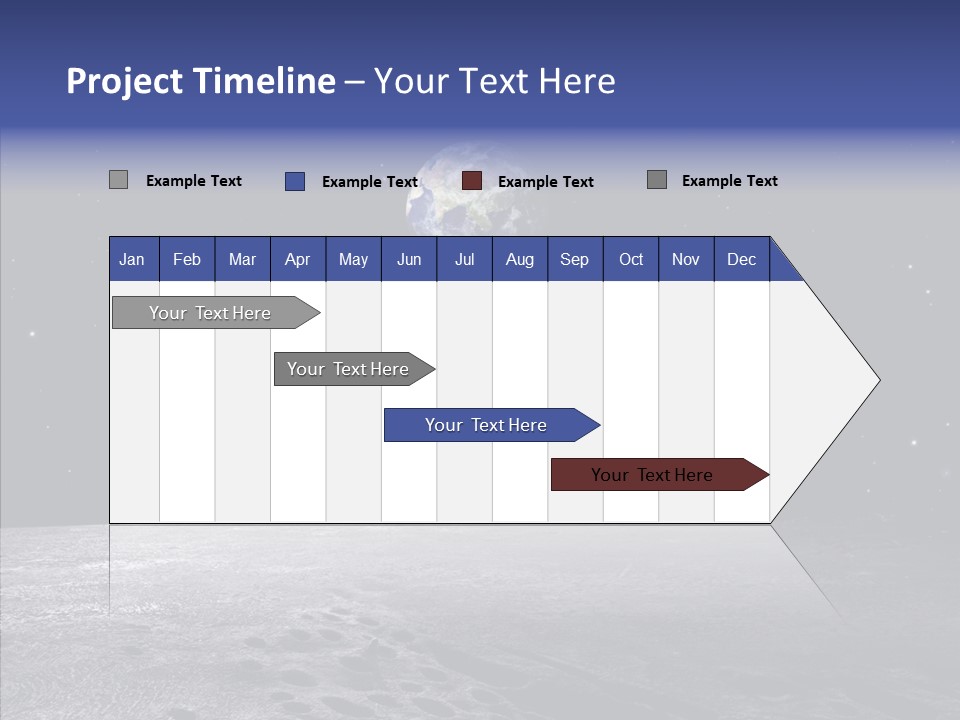 Project Timeline – Your Text Here

Example Text Example Text Example Text Example Text

| Jan | Feb | Mar | Apr | May | Jun | Jul | Aug | Sep | Oct | Nov | Dec |
|---|---|---|---|---|---|---|---|---|---|---|---|

Your Text Here

Your Text Here

Your Text Here

Your Text Here